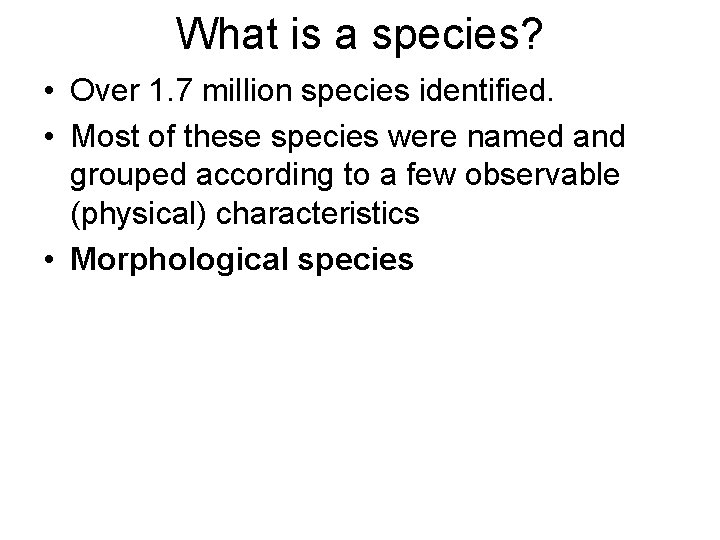 What is a species?

• Over 1.7 million species identified.

• Most of these species were named and grouped according to a few observable (physical) characteristics

• Morphological species